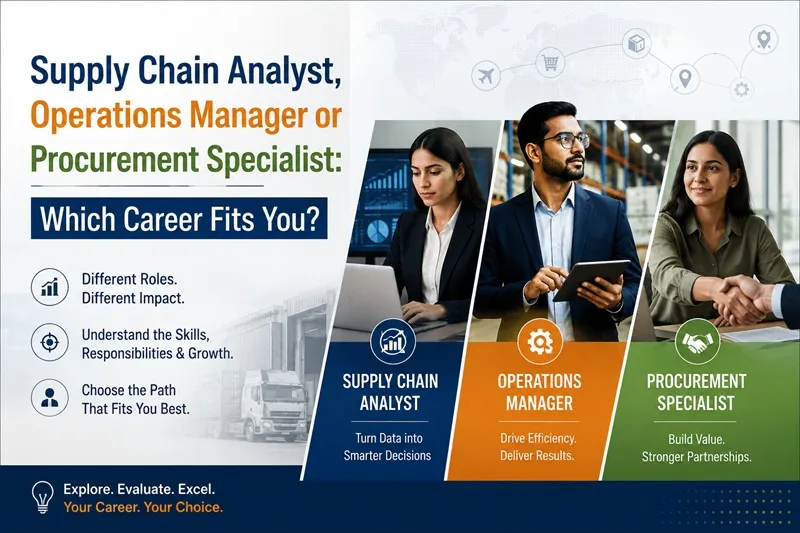 Supply Chain Analyst, Operations Manager or Procurement Specialist:

Which Career Fits You?

Different Roles. Different Impact.

Understand the Skills, Responsibilities & Growth.

Choose the Path That Fits You Best.

SUPPLY CHAIN ANALYST

Turn Data into Smarter Decisions

OPERATIONS MANAGER

Drive Efficiency. Deliver Results.

PROCUREMENT SPECIALIST

Build Value. Stronger Partnerships.

Explore. Evaluate. Excel.
Your Career. Your Choice.